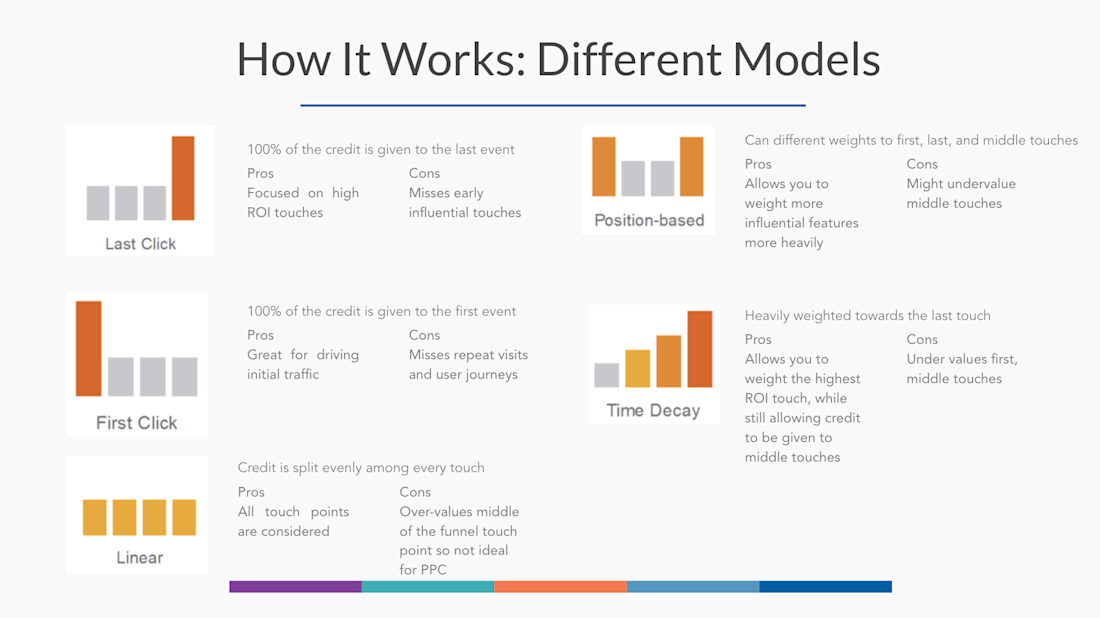 How It Works: Different Models

Last Click

100% of the credit is given to the last event

Pros
Focused on high ROI touches

Cons
Misses early influential touches

First Click

100% of the credit is given to the first event

Pros
Great for driving initial traffic

Cons
Misses repeat visits and user journeys

Linear

Credit is split evenly among every touch

Pros
All touch points are considered

Cons
Over-values middle of the funnel touch point so not ideal for PPC

Position-based

Can different weights to first, last, and middle touches

Pros
Allows you to weight more influential features more heavily

Cons
Might undervalue middle touches

Time Decay

Heavily weighted towards the last touch

Pros
Allows you to weight the highest ROI touch, while still allowing credit to be given to middle touches

Cons
Under values first, middle touches